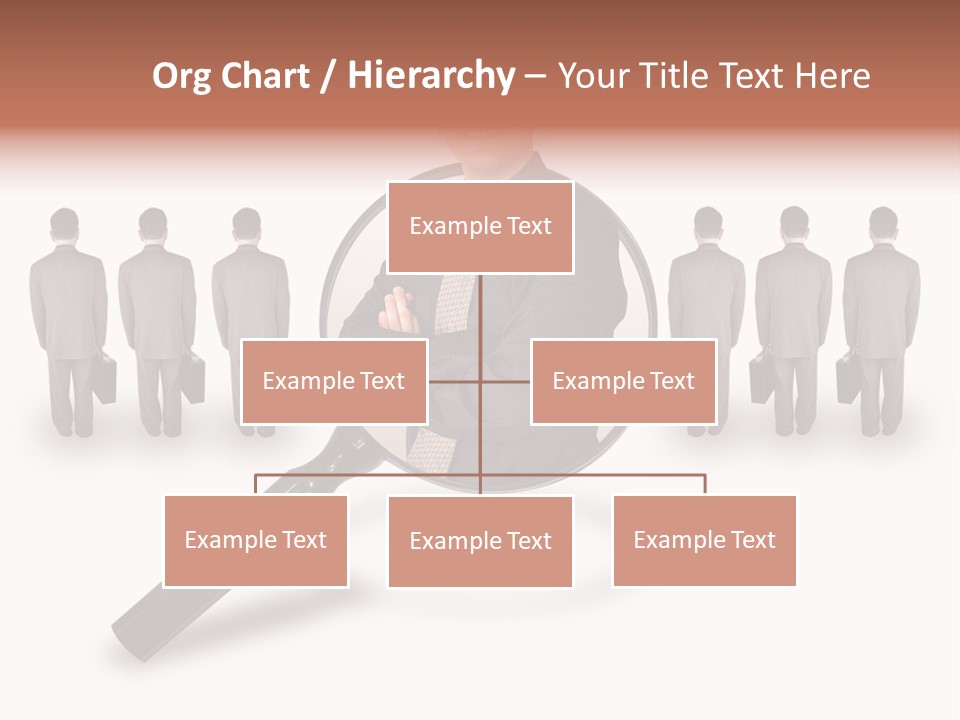 Org Chart / Hierarchy – Your Title Text Here

Example Text

Example Text

Example Text

Example Text

Example Text

Example Text